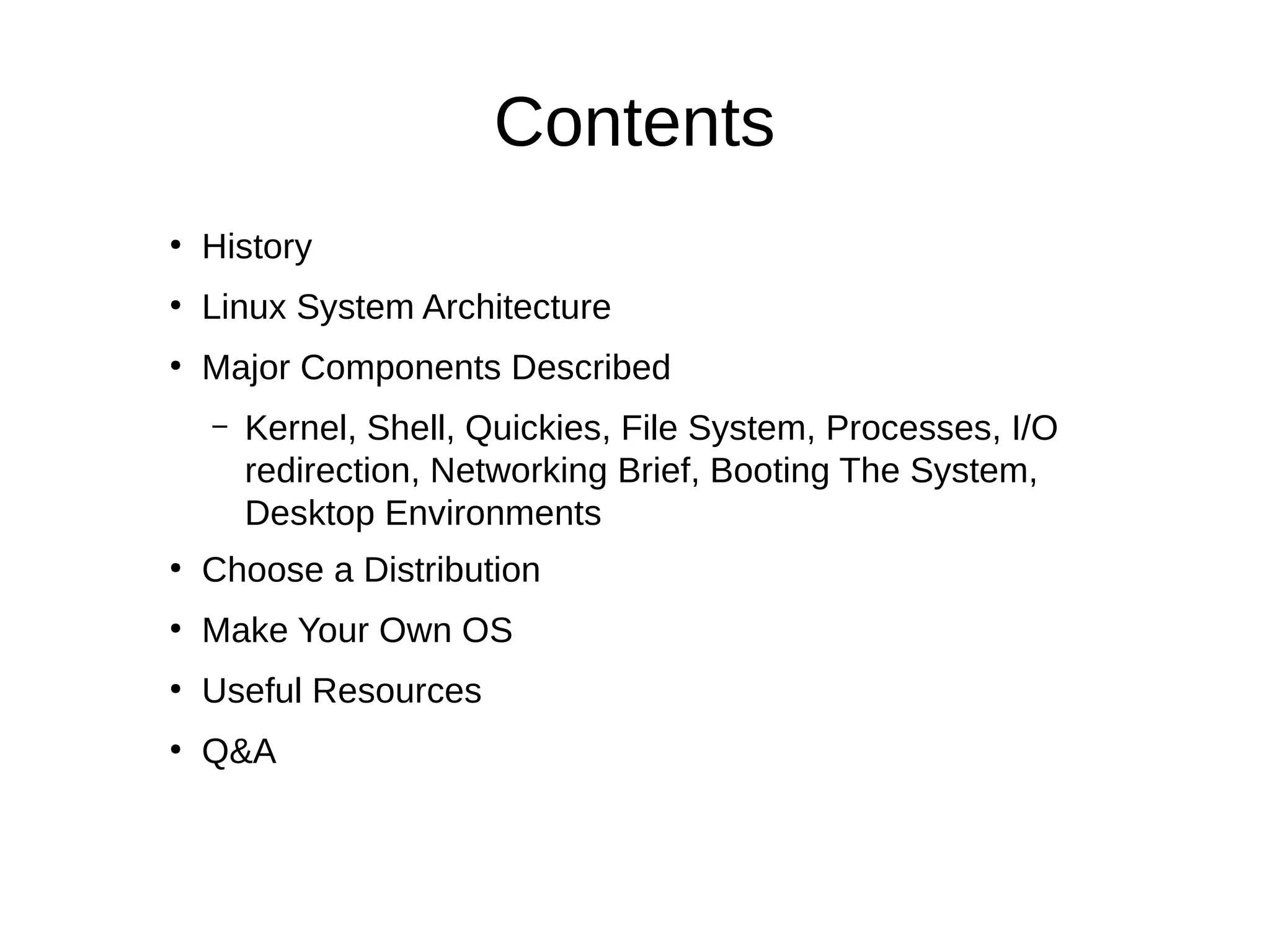 Contents

• History
• Linux System Architecture
• Major Components Described
  – Kernel, Shell, Quickies, File System, Processes, I/O redirection, Networking Brief, Booting The System, Desktop Environments
• Choose a Distribution
• Make Your Own OS
• Useful Resources
• Q&A